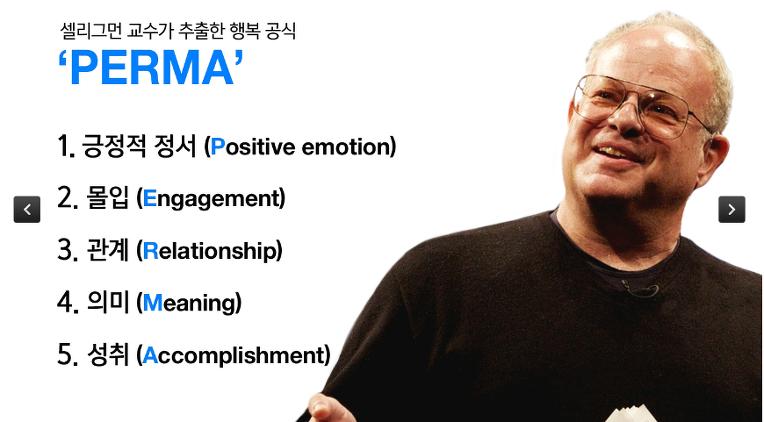 셀리그먼 교수가 추출한 행복 공식

‘PERMA’

1. 긍정적 정서 (Positive emotion)

2. 몰입 (Engagement)

3. 관계 (Relationship)

4. 의미 (Meaning)

5. 성취 (Accomplishment)